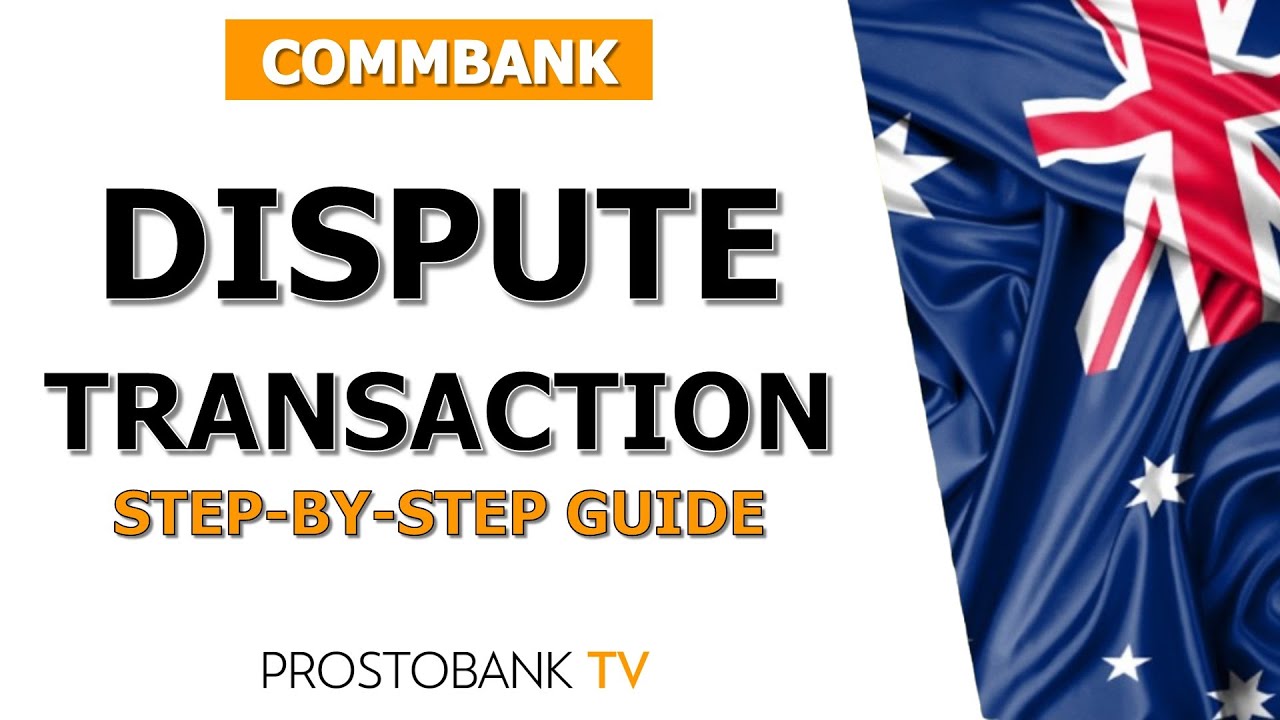 COMMBANK

DISPUTE
TRANSACTION
STEP-BY-STEP GUIDE

PROSTOBANK TV